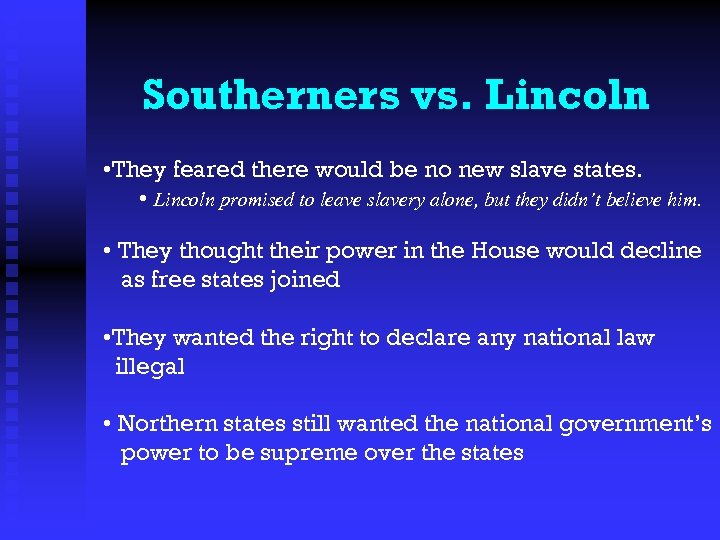 Southerners vs. Lincoln

•They feared there would be no new slave states.

• Lincoln promised to leave slavery alone, but they didn't believe him.

• They thought their power in the House would decline as free states joined

•They wanted the right to declare any national law illegal

• Northern states still wanted the national government's power to be supreme over the states